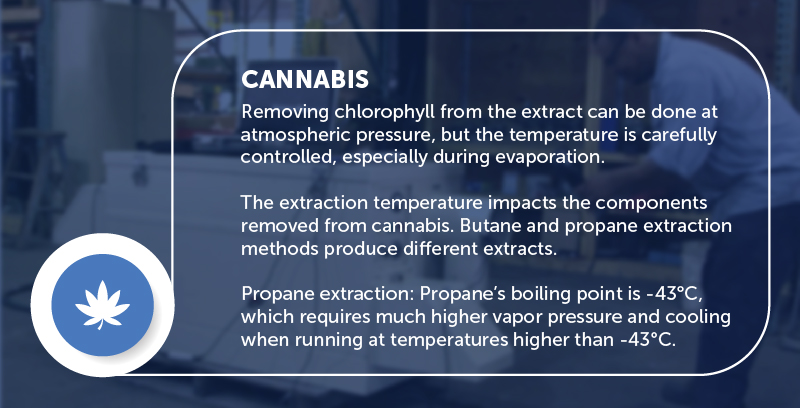 CANNABIS

Removing chlorophyll from the extract can be done at atmospheric pressure, but the temperature is carefully controlled, especially during evaporation.

The extraction temperature impacts the components removed from cannabis. Butane and propane extraction methods produce different extracts.

Propane extraction: Propane's boiling point is -43°C, which requires much higher vapor pressure and cooling when running at temperatures higher than -43°C.